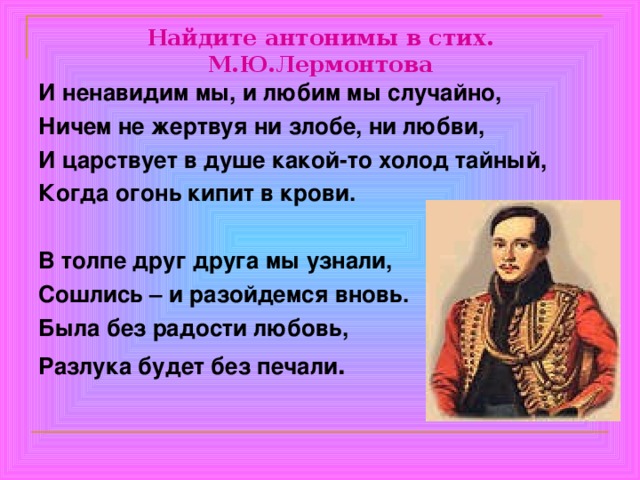 Найдите антонимы в стих. М.Ю.Лермонтова

И ненавидим мы, и любим мы случайно,
Ничем не жертвуя ни злобе, ни любви,
И царствует в душе какой-то холод тайный,
Когда огонь кипит в крови.

В толпе друг друга мы узнали,
Сошлись – и разойдемся вновь.
Была без радости любовь,
Разлука будет без печали.